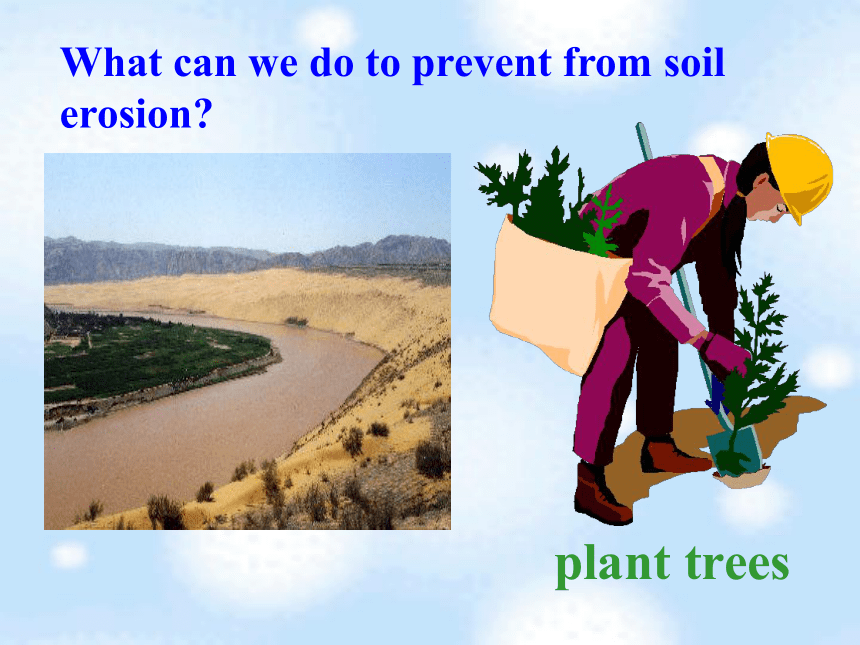 What can we do to prevent from soil erosion?

plant trees